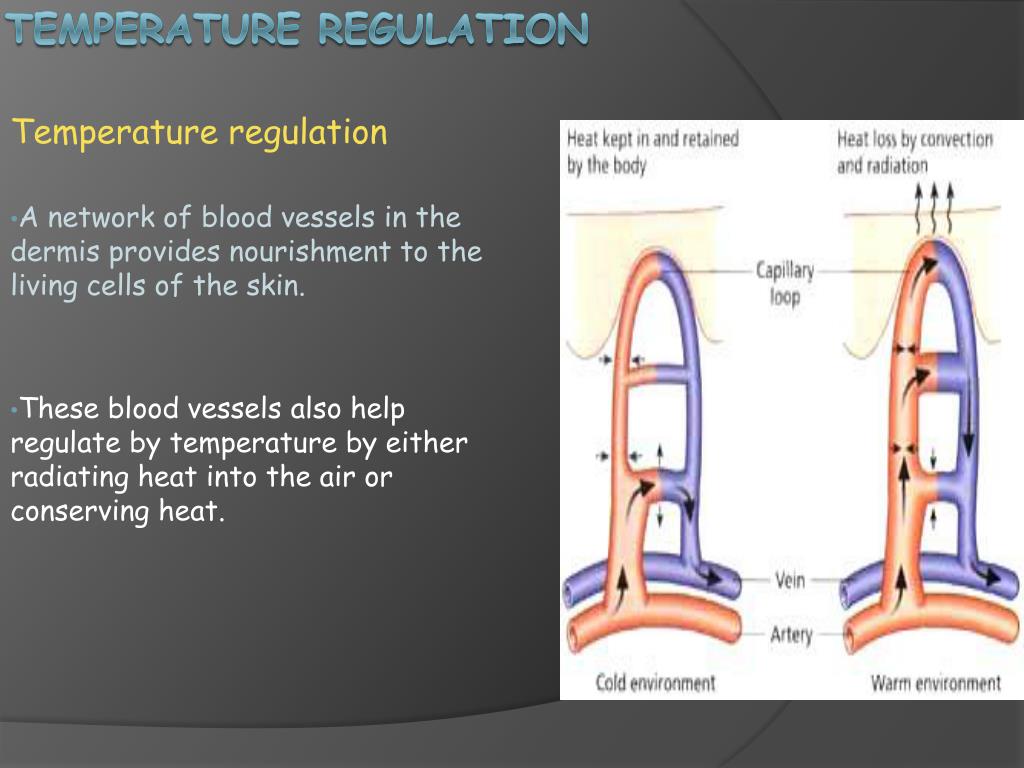 TEMPERATURE REGULATION

Temperature regulation

•A network of blood vessels in the dermis provides nourishment to the living cells of the skin.

•These blood vessels also help regulate by temperature by either radiating heat into the air or conserving heat.

Heat kept in and retained by the body

Heat loss by convection and radiation

Capillary loop

Vein

Artery

Cold environment

Warm environment